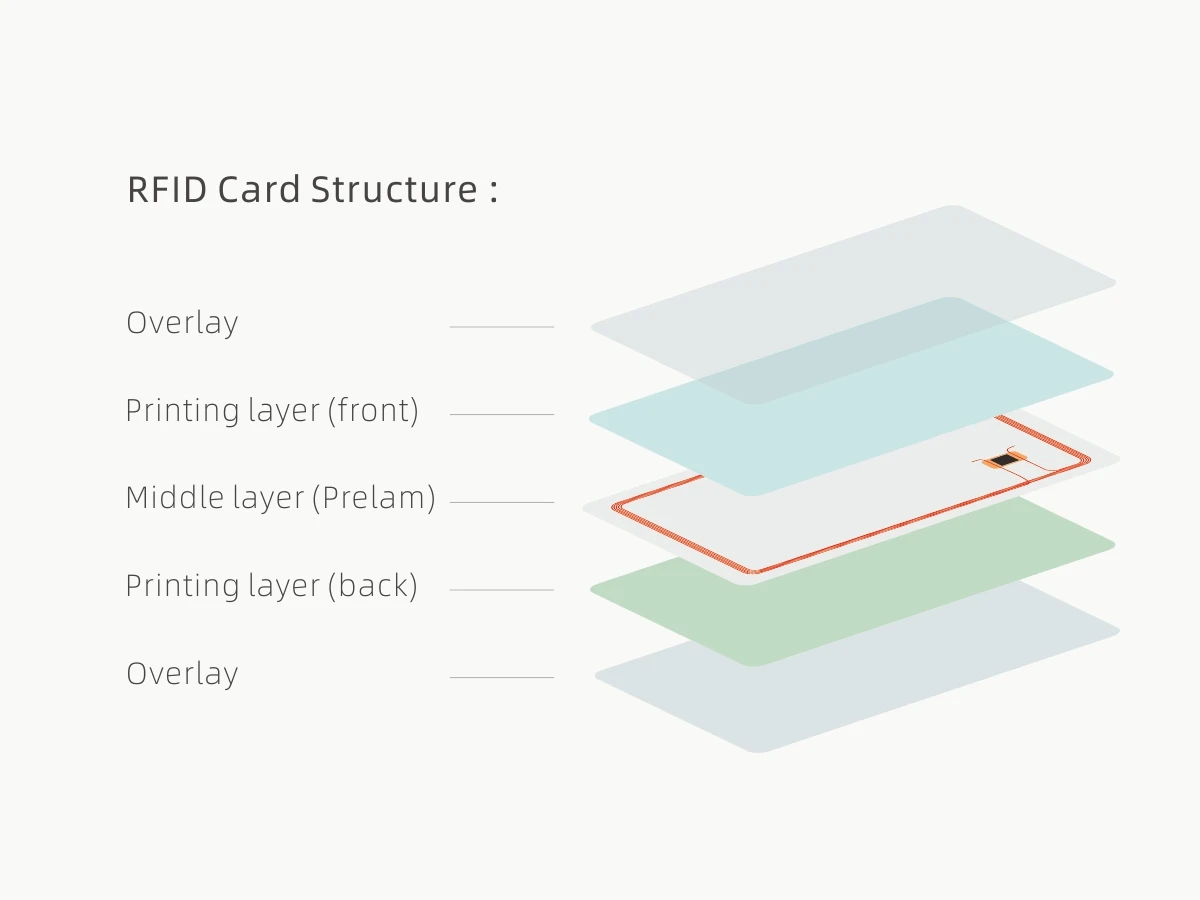 RFID Card Structure :

Overlay

Printing layer (front)

Middle layer (Prelam)

Printing layer (back)

Overlay